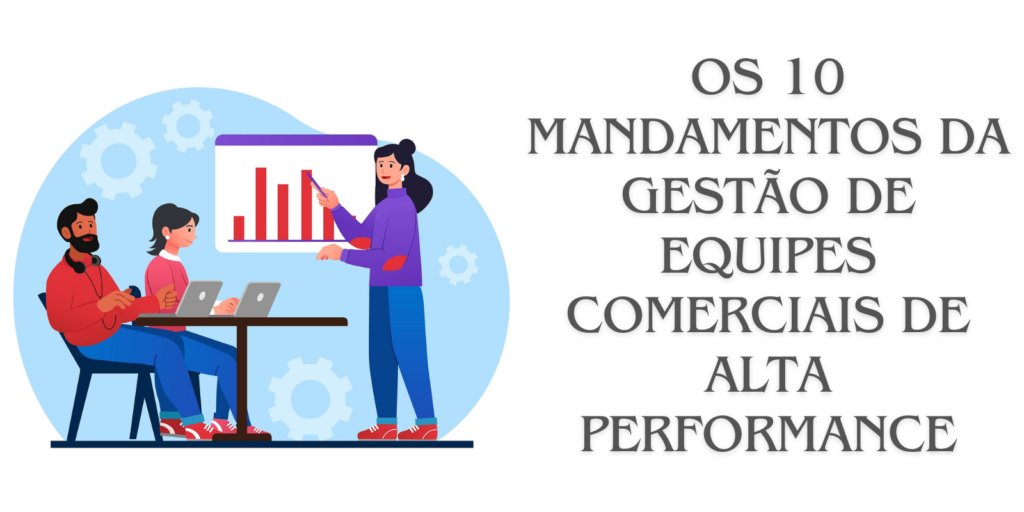 OS 10 MANDAMENTOS DA GESTÃO DE EQUIPES COMERCIAIS DE ALTA PERFORMANCE